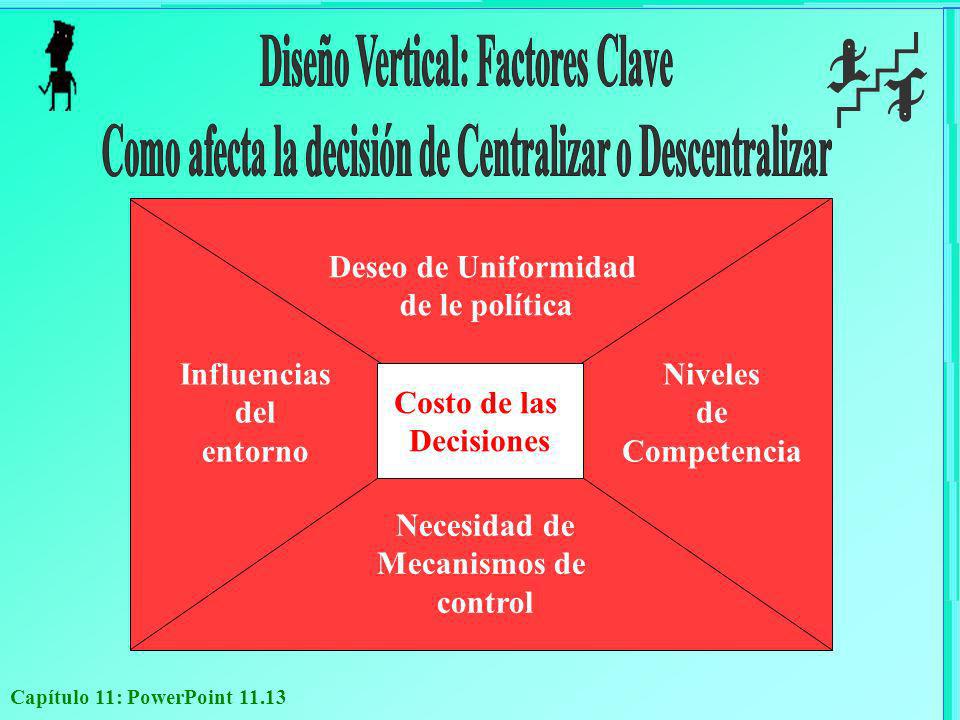 Diseño Vertical: Factores Clave
Como afecta la decisión de Centralizar o Descentralizar

Deseo de Uniformidad de le política

Influencias del entorno

Costo de las Decisiones

Niveles de Competencia

Necesidad de Mecanismos de control

Capítulo 11: PowerPoint 11.13